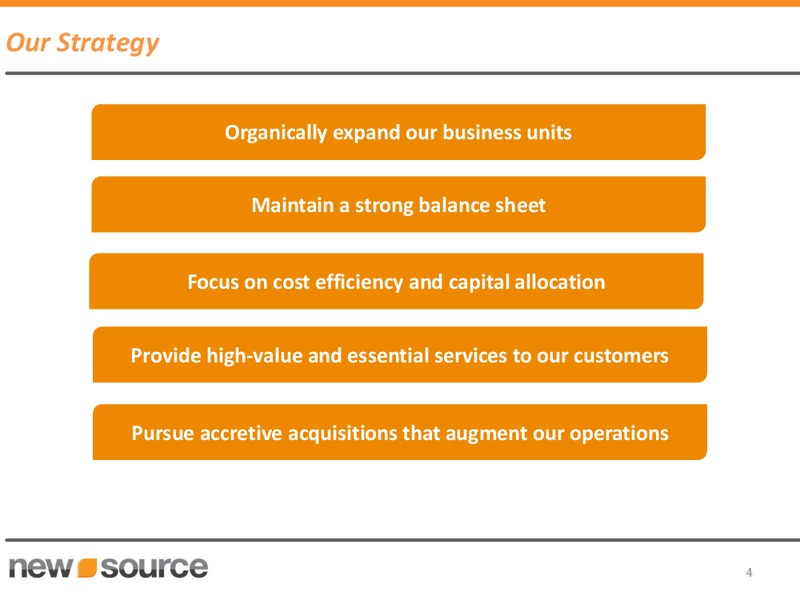 Our Strategy

Organically expand our business units

Maintain a strong balance sheet

Focus on cost efficiency and capital allocation

Provide high-value and essential services to our customers

Pursue accretive acquisitions that augment our operations

new source

4